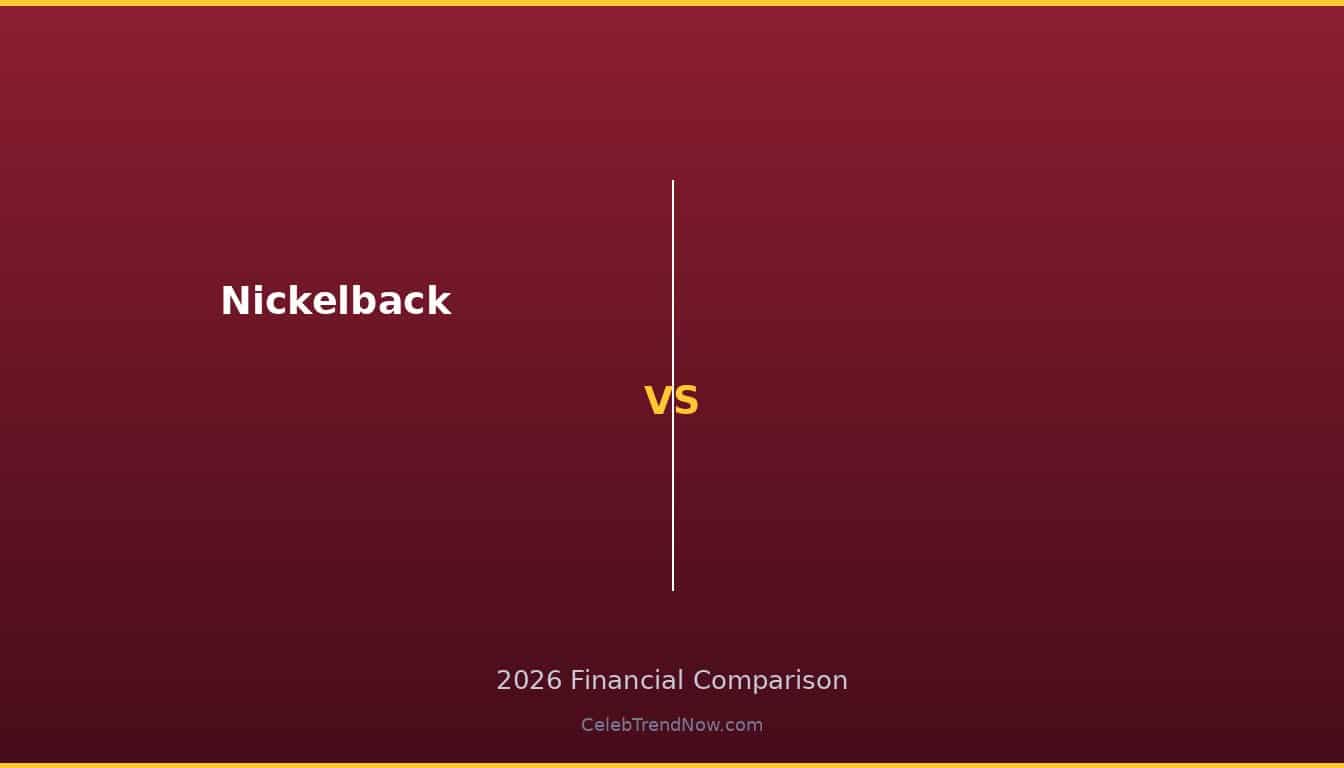 Nickelback

VS

2026 Financial Comparison

CelebTrendNow.com